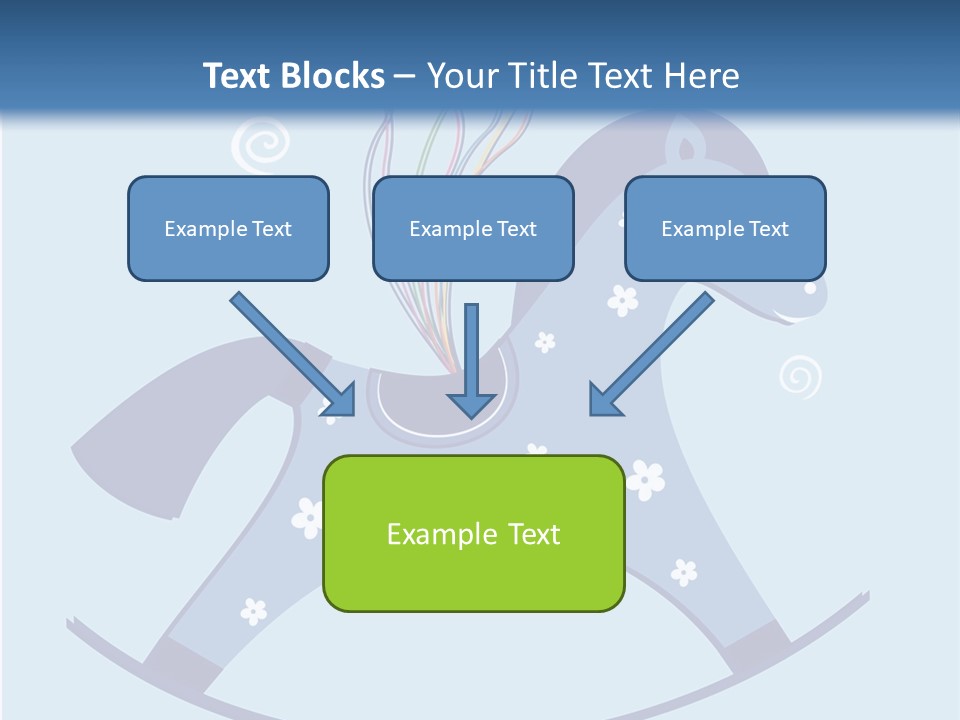 Text Blocks – Your Title Text Here

Example Text

Example Text

Example Text

Example Text